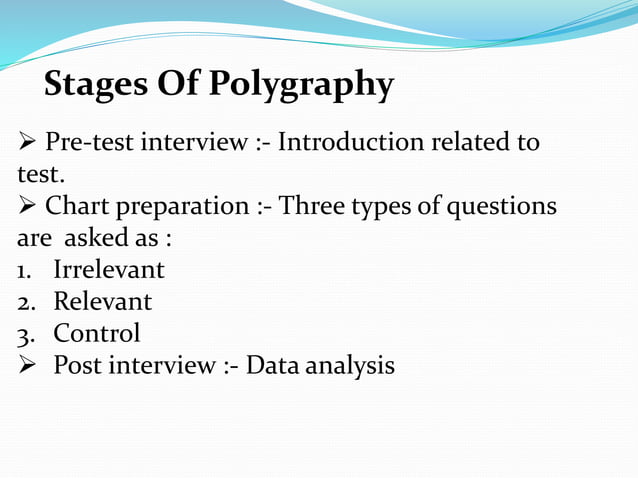 Stages Of Polygraphy

➢ Pre-test interview :- Introduction related to test.
➢ Chart preparation :- Three types of questions are asked as :
1. Irrelevant
2. Relevant
3. Control
➢ Post interview :- Data analysis